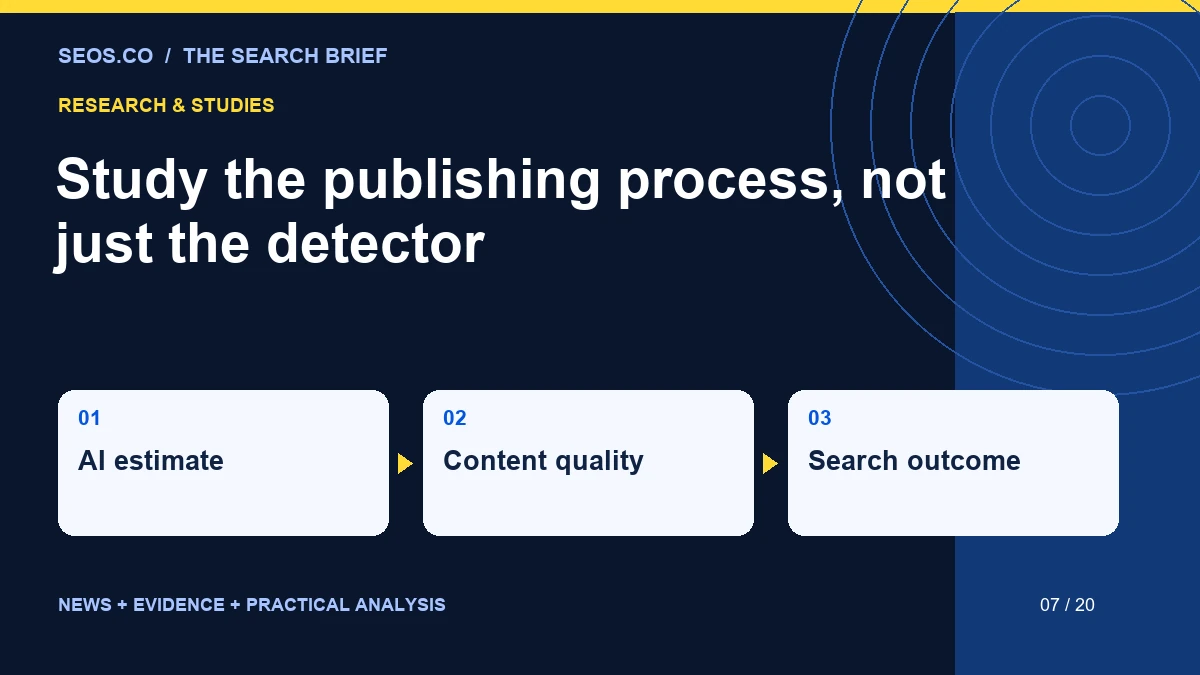 SEOS.CO / THE SEARCH BRIEF

RESEARCH & STUDIES

Study the publishing process, not just the detector

01
AI estimate

02
Content quality

03
Search outcome

NEWS + EVIDENCE + PRACTICAL ANALYSIS

07 / 20